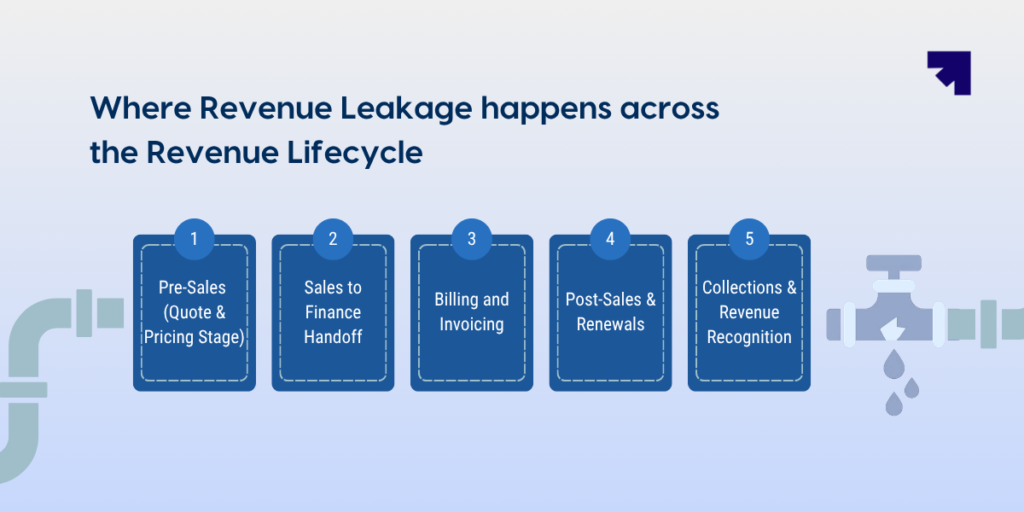 Where Revenue Leakage happens across the Revenue Lifecycle

1
Pre-Sales (Quote & Pricing Stage)

2
Sales to Finance Handoff

3
Billing and Invoicing

4
Post-Sales & Renewals

5
Collections & Revenue Recognition